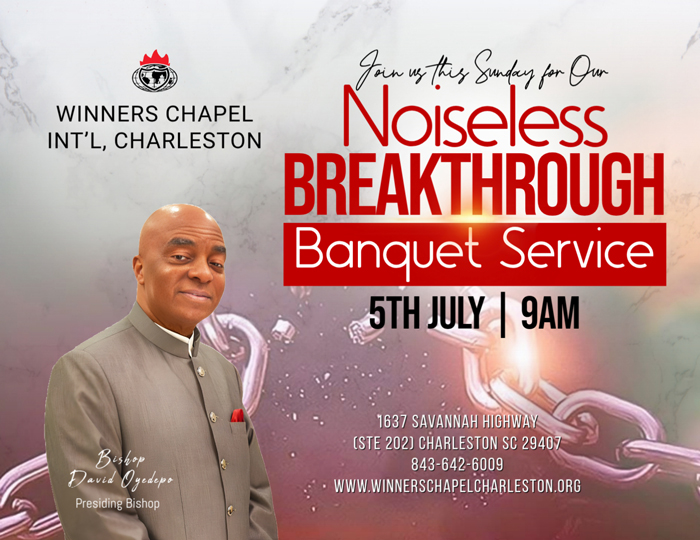 WINNERS CHAPEL INT'L, CHARLESTON

Join us this Sunday for Our

Noiseless BREAKTHROUGH

Banquet Service

5TH JULY | 9AM

1637 SAVANNAH HIGHWAY (STE 202) CHARLESTON SC 29407
843-642-6009
WWW.WINNERSCHAPELCHARLESTON.ORG

Bishop David Oyedepo
Presiding Bishop